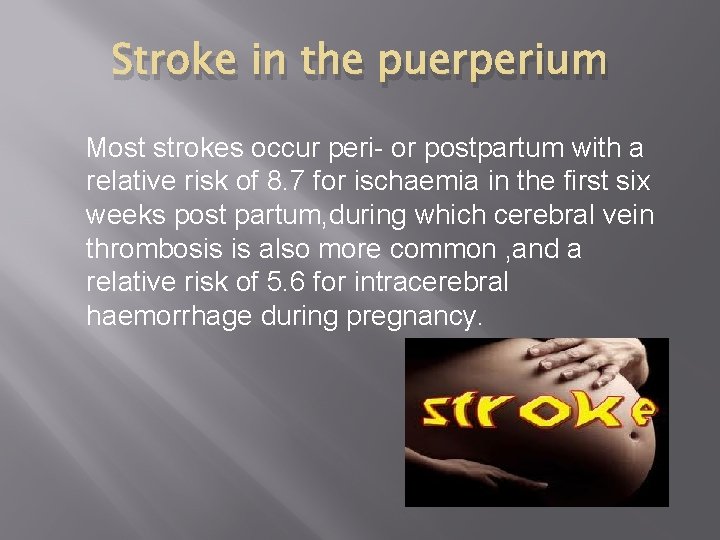 Stroke in the puerperium

Most strokes occur peri- or postpartum with a relative risk of 8.7 for ischaemia in the first six weeks post partum,during which cerebral vein thrombosis is also more common ,and a relative risk of 5.6 for intracerebral haemorrhage during pregnancy.

stroke